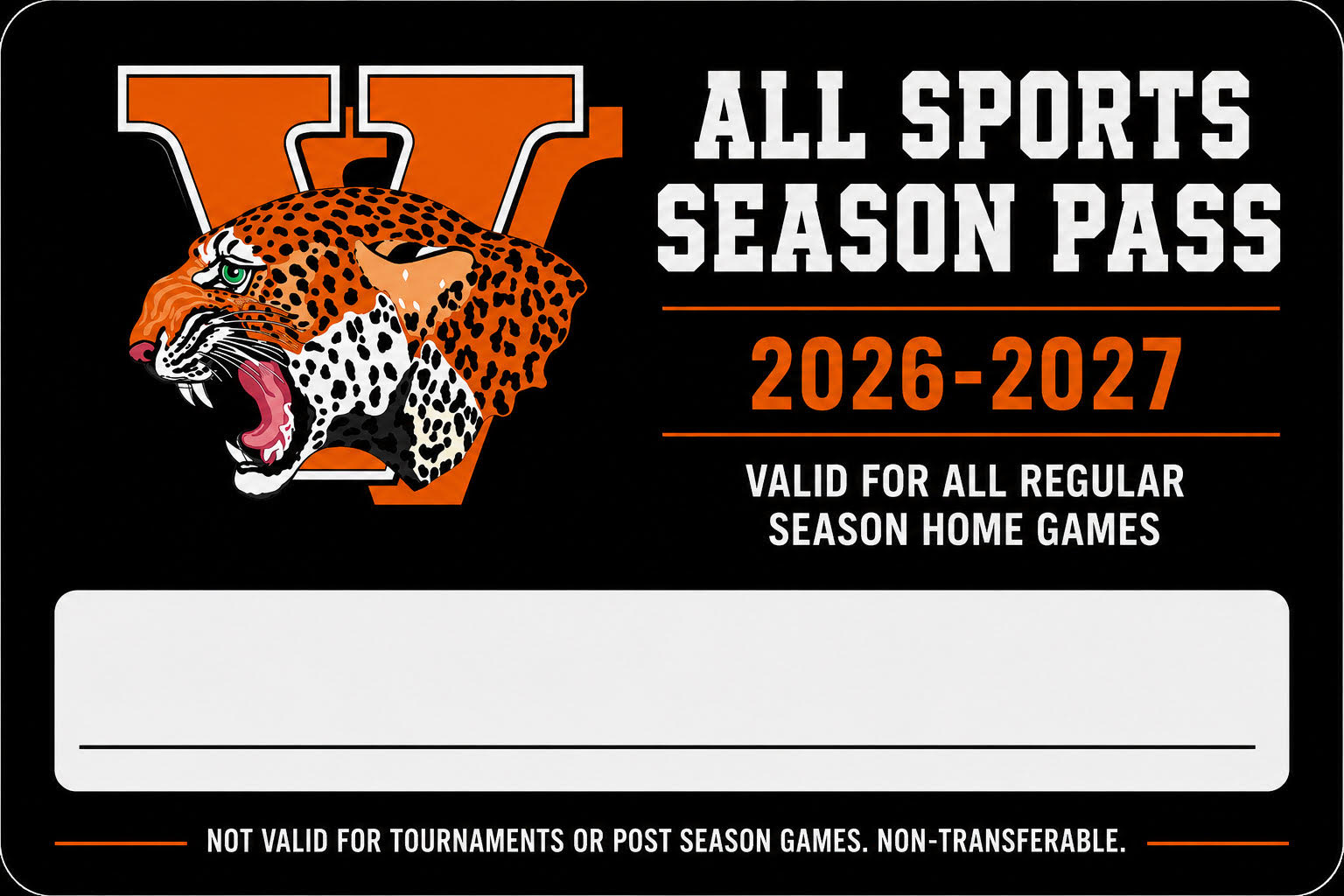 V

ALL SPORTS SEASON PASS

2026-2027

VALID FOR ALL REGULAR SEASON HOME GAMES

NOT VALID FOR TOURNAMENTS OR POST SEASON GAMES. NON-TRANSFERABLE.